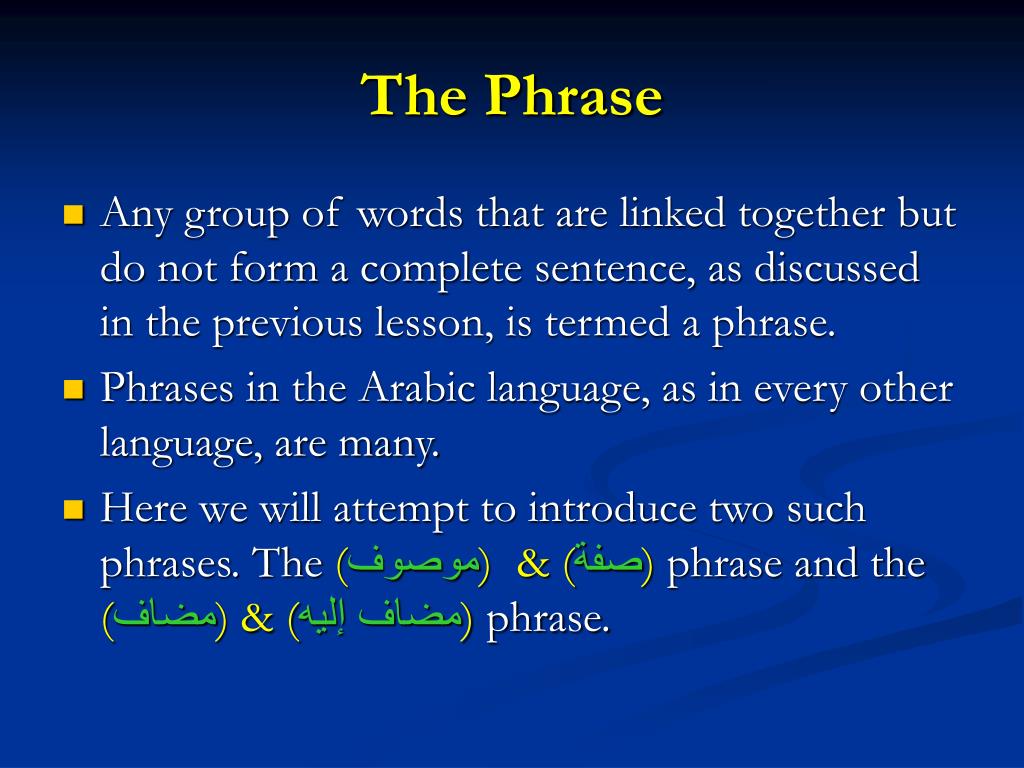 The Phrase

Any group of words that are linked together but do not form a complete sentence, as discussed in the previous lesson, is termed a phrase.

Phrases in the Arabic language, as in every other language, are many.

Here we will attempt to introduce two such phrases. The (موصوف) & (صفة) phrase and the (مضاف) & (مضاف إليه) phrase.